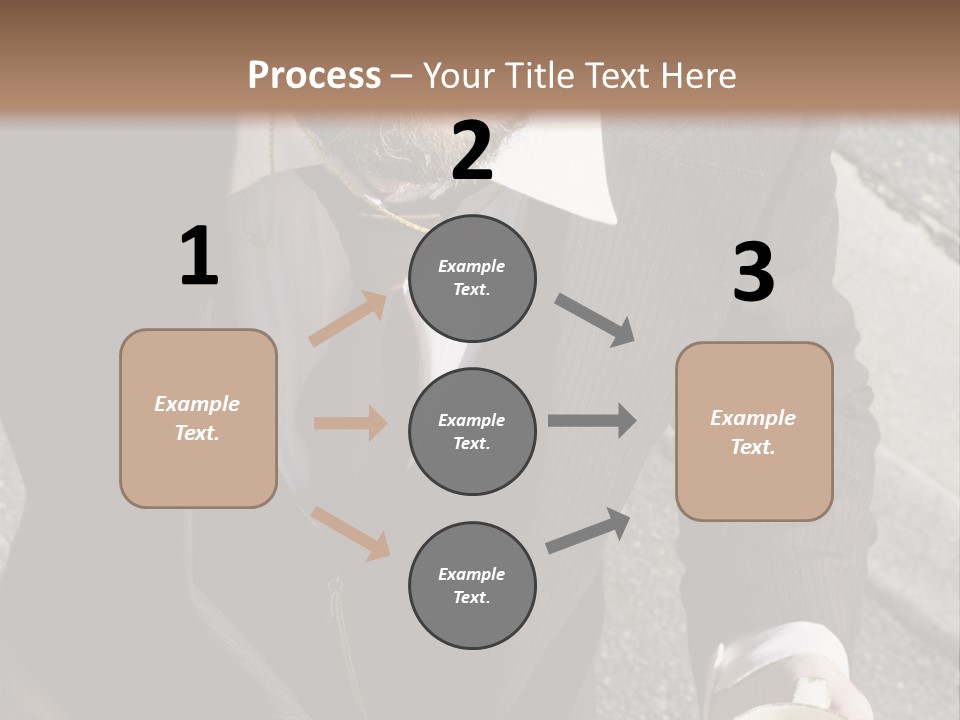 Process – Your Title Text Here

1

Example Text.

2

Example Text.

Example Text.

Example Text.

3

Example Text.